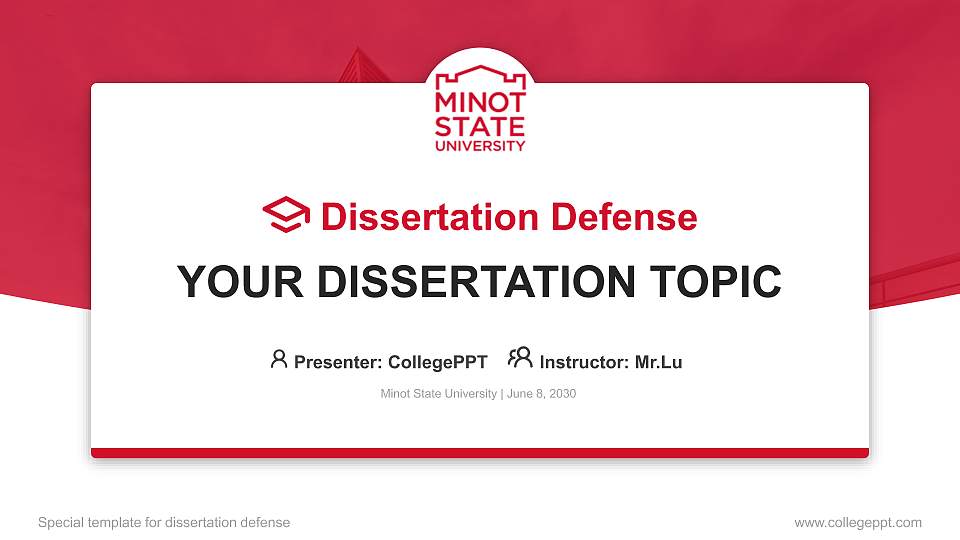 MINOT STATE UNIVERSITY

Dissertation Defense

YOUR DISSERTATION TOPIC

Presenter: CollegePPT Instructor: Mr.Lu

Minot State University | June 8, 2030

Special template for dissertation defense

www.collegeppt.com